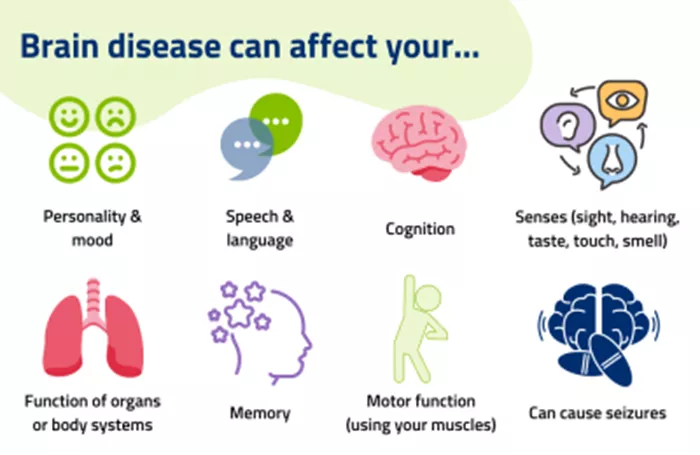 Brain disease can affect your...

Personality & mood

Speech & language

Cognition

Senses (sight, hearing, taste, touch, smell)

Function of organs or body systems

Memory

Motor function (using your muscles)

Can cause seizures